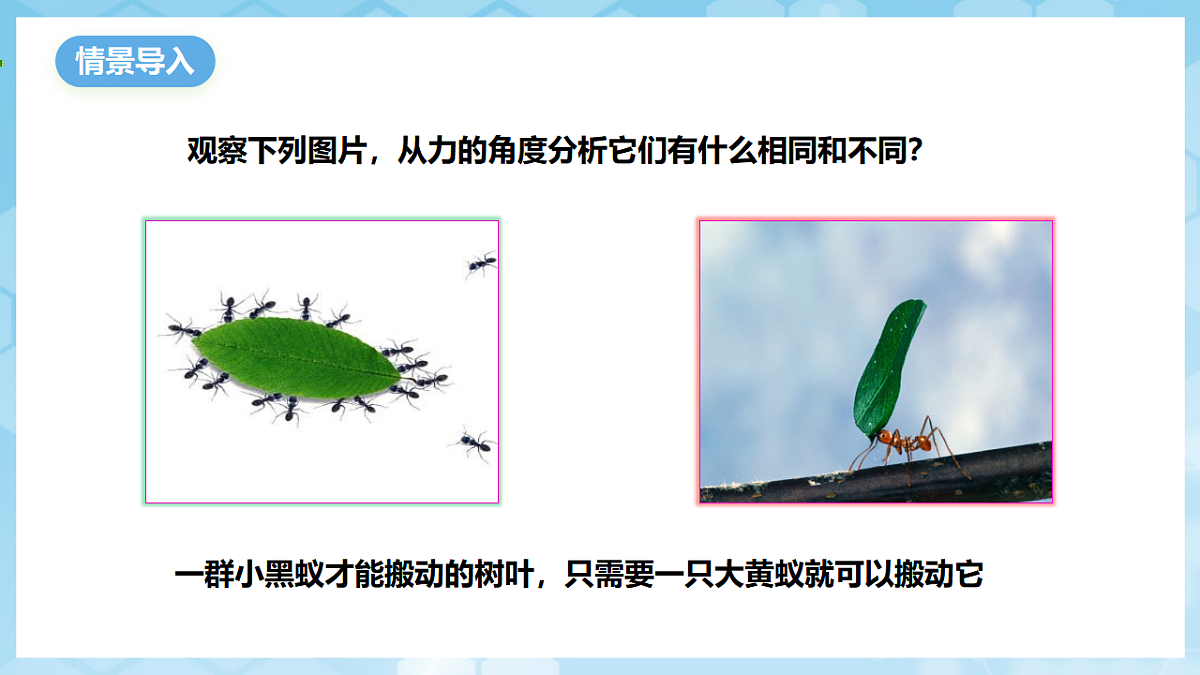 情景导入

观察下列图片，从力的角度分析它们有什么相同和不同?

一群小黑蚁才能搬动的树叶，只需要一只大黄蚁就可以搬动它